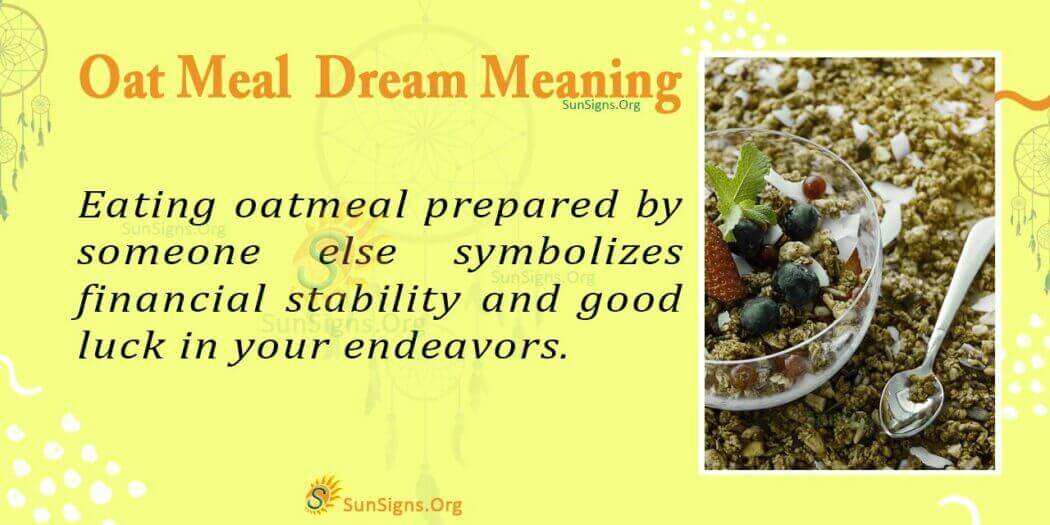 Oat Meal Dream Meaning

SunSigns.Org

Eating oatmeal prepared by someone else symbolizes financial stability and good luck in your endeavors.

SunSigns.Org

SunSigns.Org

SunSigns.Org